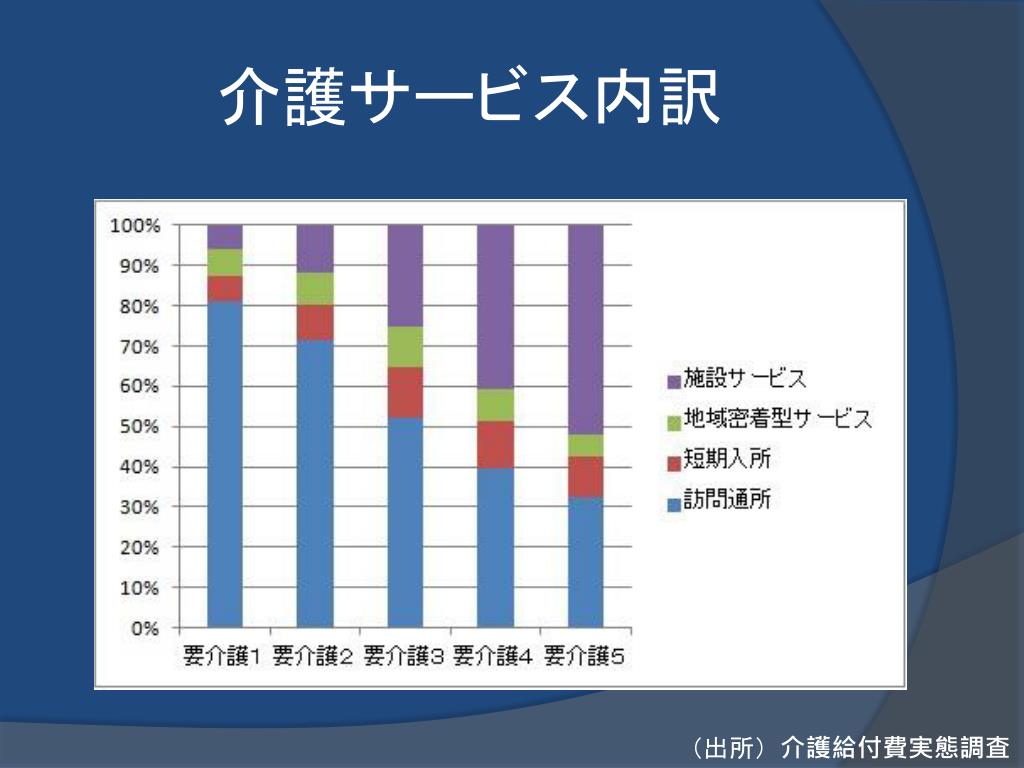 介護サービス内訳

100%
90%
80%
70%
60%
50%
40%
30%
20%
10%
0%

要介護1 要介護2 要介護3 要介護4 要介護5

施設サービス
地域密着型サービス
短期入所
訪問通所

（出所）介護給付費実態調査